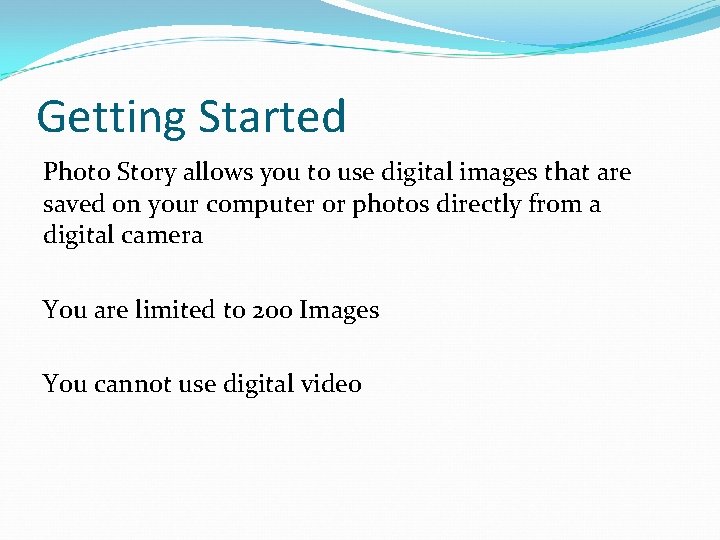 Getting Started

Photo Story allows you to use digital images that are saved on your computer or photos directly from a digital camera

You are limited to 200 Images

You cannot use digital video